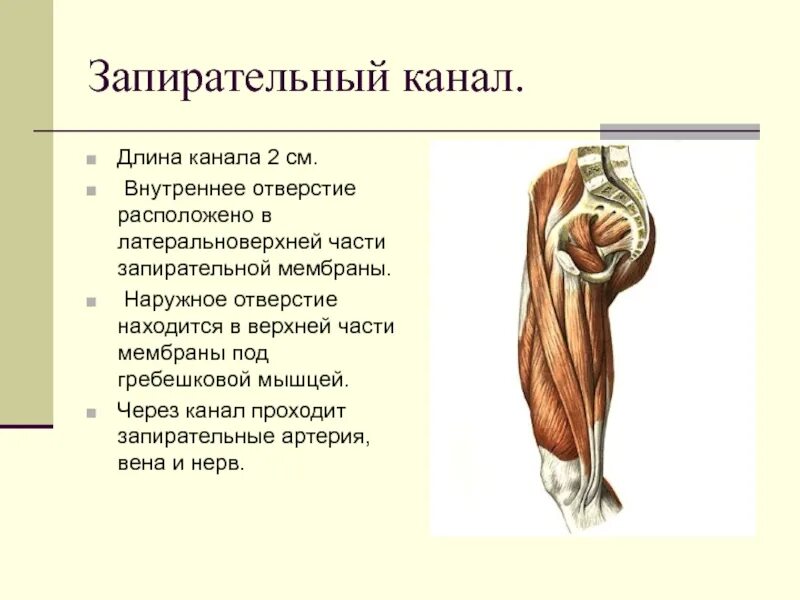 Запирательный канал.

Длина канала 2 см.

Внутреннее отверстие расположено в латеральноверхней части запирательной мембраны.

Наружное отверстие находится в верхней части мембраны под гребешковой мышцей.

Через канал проходит запирательные артерия, вена и нерв.